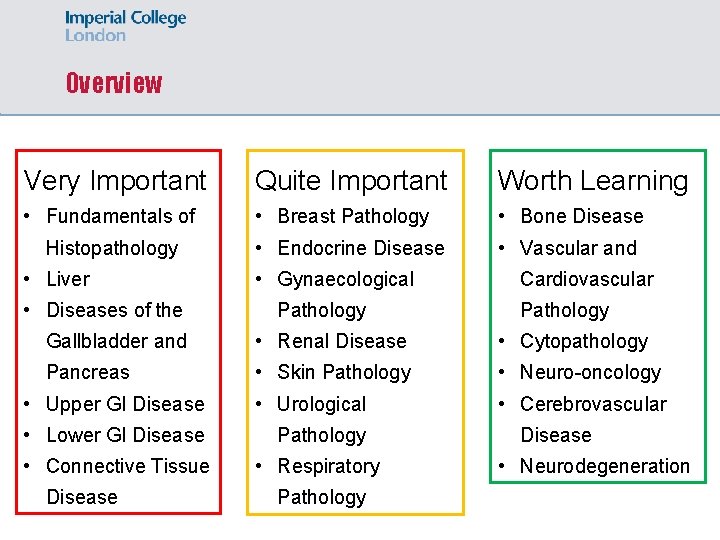 Imperial College London

Overview

Very Important
• Fundamentals of Histopathology
• Liver
• Diseases of the Gallbladder and Pancreas
• Upper GI Disease
• Lower GI Disease
• Connective Tissue Disease

Quite Important
• Breast Pathology
• Endocrine Disease
• Gynaecological Pathology
• Renal Disease
• Skin Pathology
• Urological Pathology
• Respiratory Pathology

Worth Learning
• Bone Disease
• Vascular and Cardiovascular Pathology
• Cytopathology
• Neuro-oncology
• Cerebrovascular Disease
• Neurodegeneration